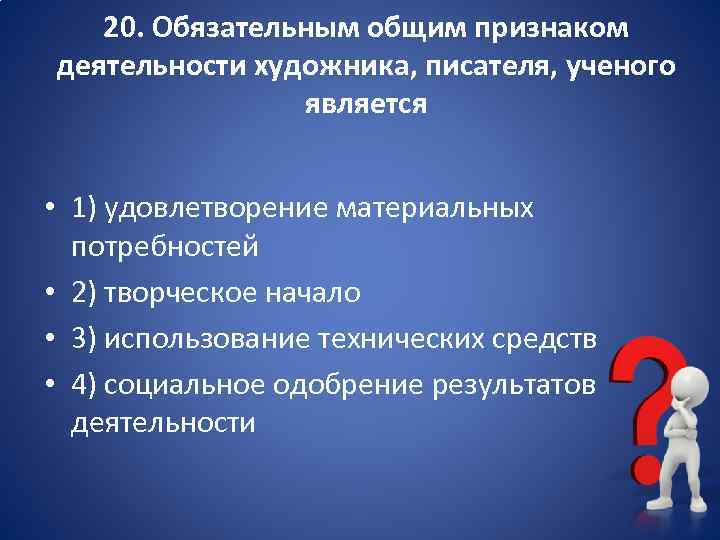 20. Обязательным общим признаком деятельности художника, писателя, ученого является

• 1) удовлетворение материальных потребностей
• 2) творческое начало
• 3) использование технических средств
• 4) социальное одобрение результатов деятельности